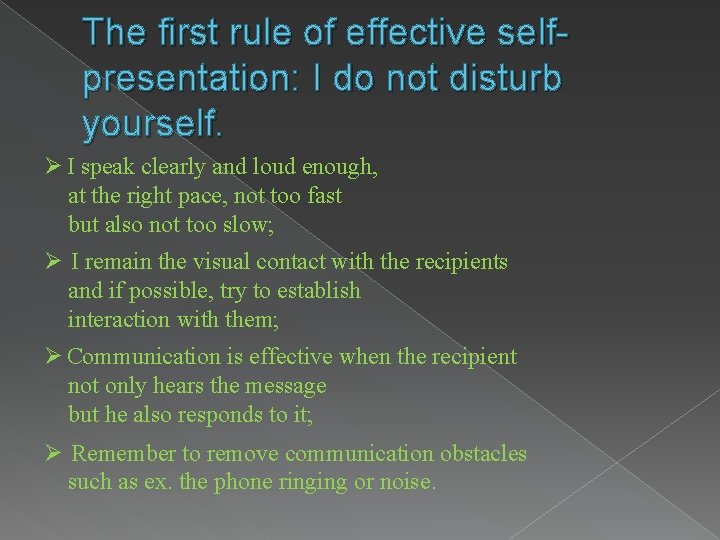 The first rule of effective self-presentation: I do not disturb yourself.

➢ I speak clearly and loud enough, at the right pace, not too fast but also not too slow;

➢ I remain the visual contact with the recipients and if possible, try to establish interaction with them;

➢ Communication is effective when the recipient not only hears the message but he also responds to it;

➢ Remember to remove communication obstacles such as ex. the phone ringing or noise.